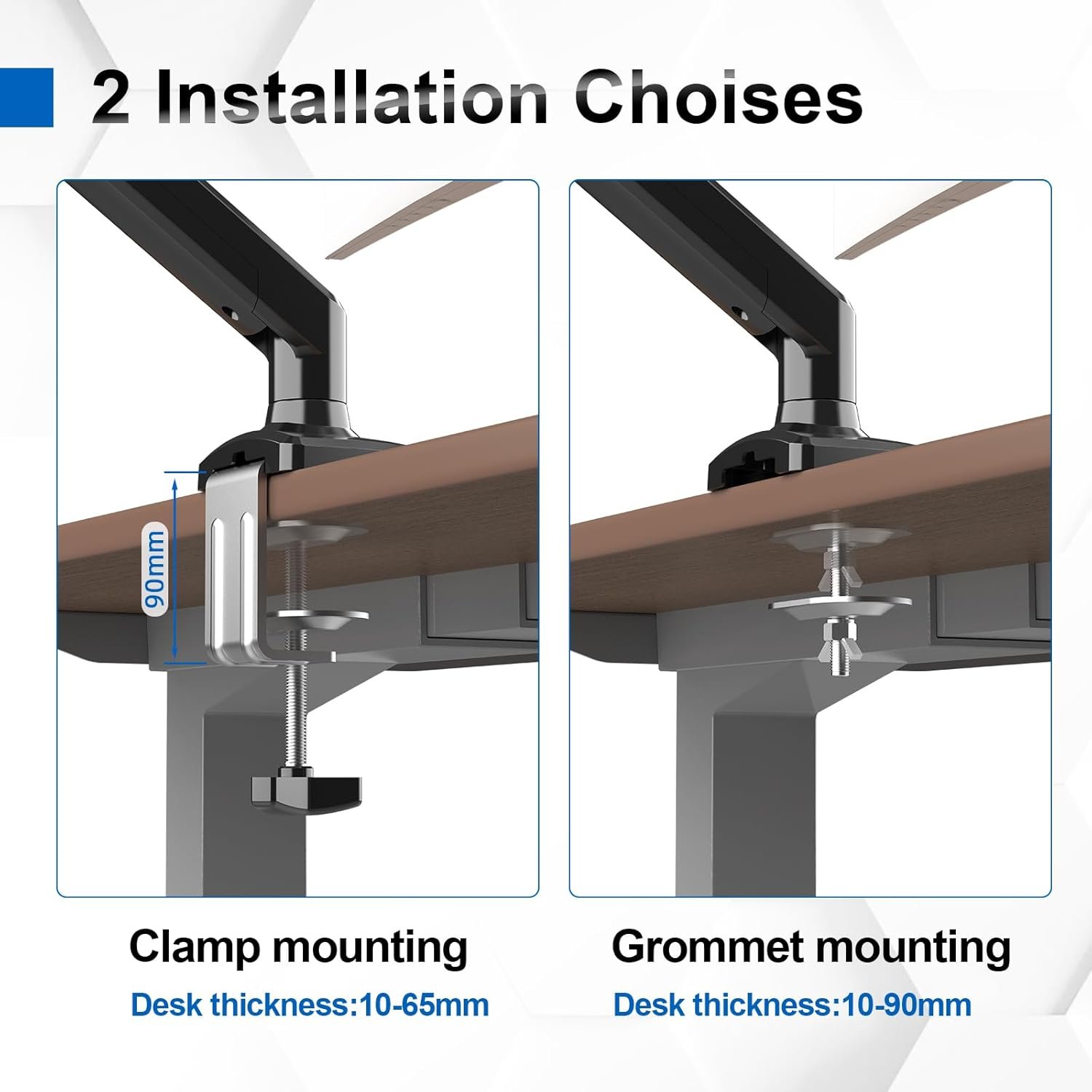 2 Installation Choises

90mm

Clamp mounting

Desk thickness:10-65mm

Grommet mounting

Desk thickness:10-90mm